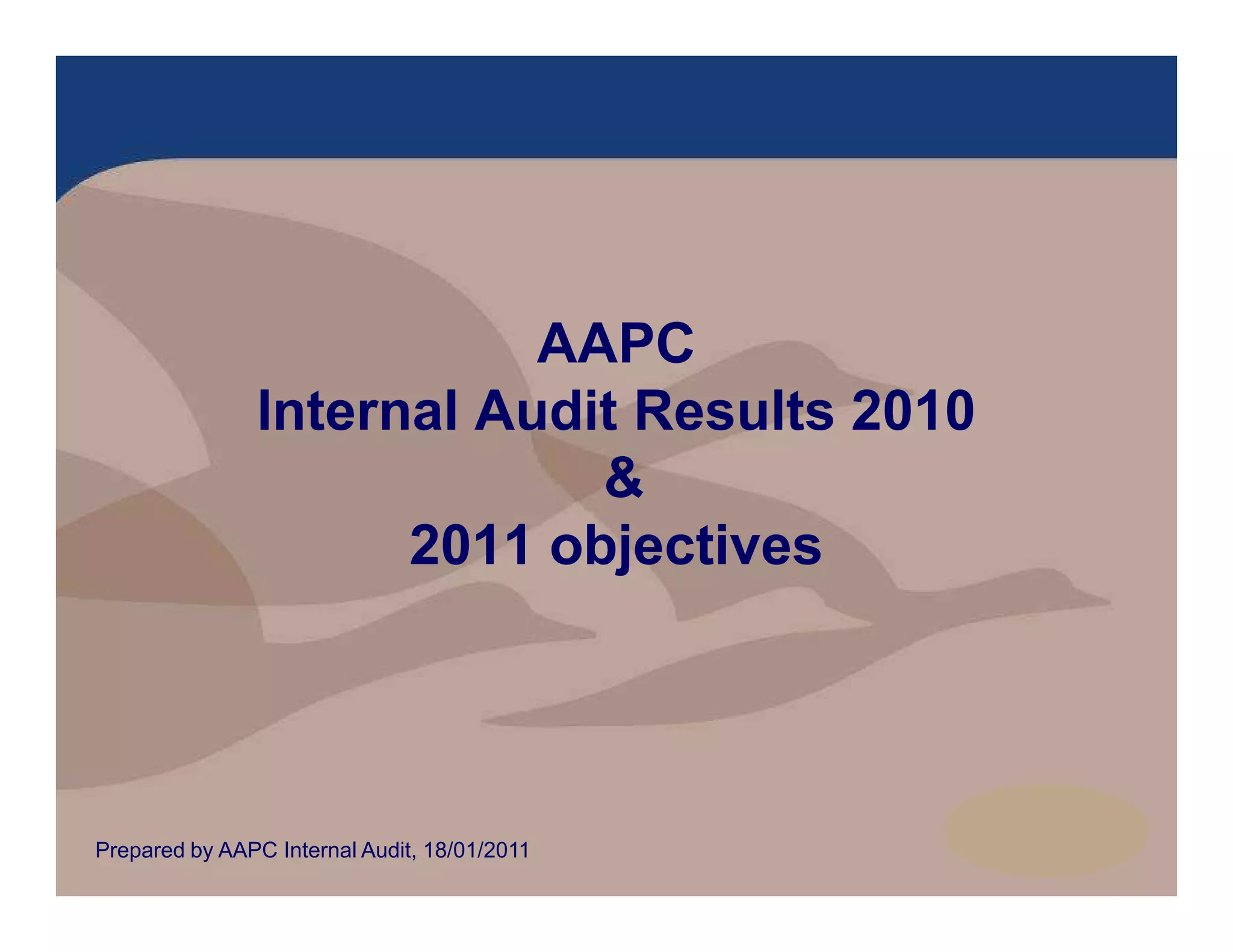 AAPC
Internal Audit Results 2010
&
2011 objectives

Prepared by AAPC Internal Audit, 18/01/2011